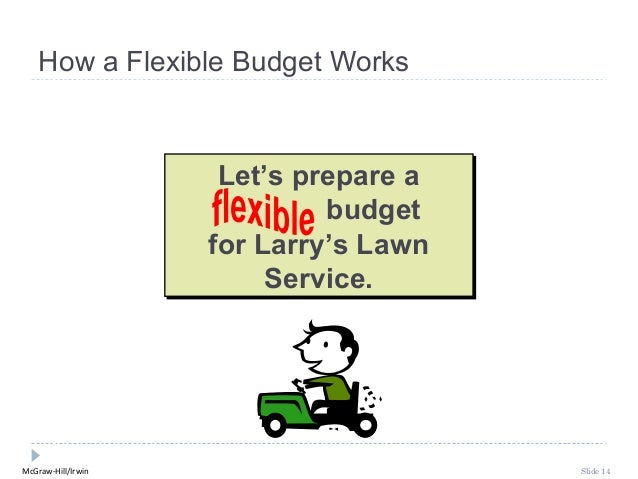 How a Flexible Budget Works

Let's prepare a flexible budget for Larry's Lawn Service.

McGraw-Hill/Irwin

Slide 14